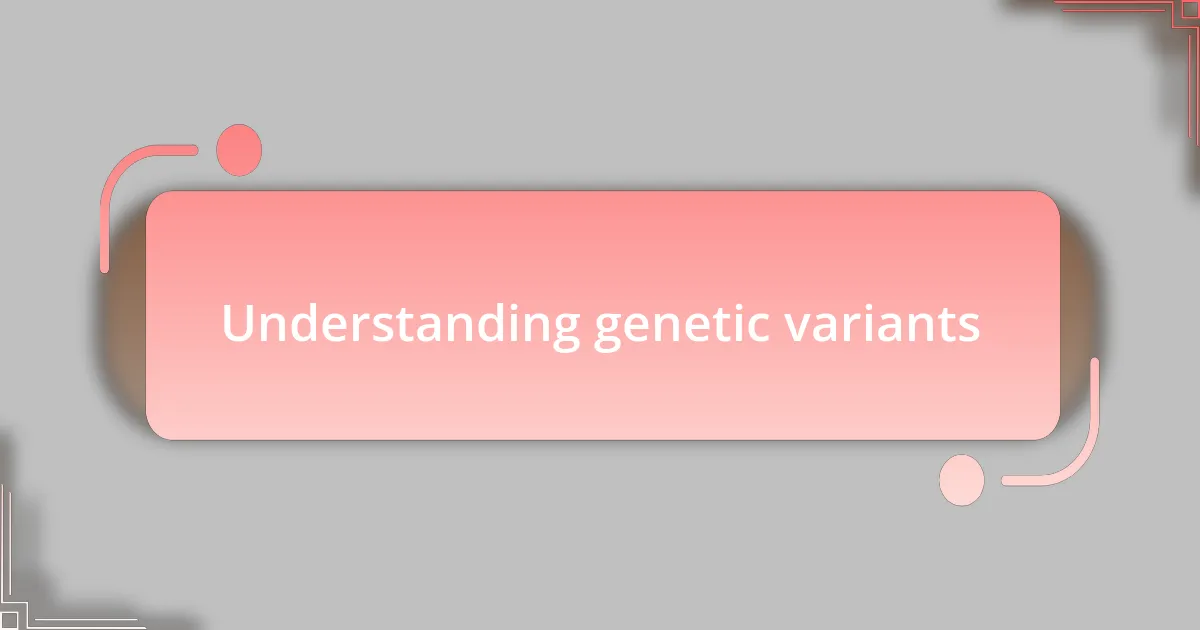 Understanding genetic variants